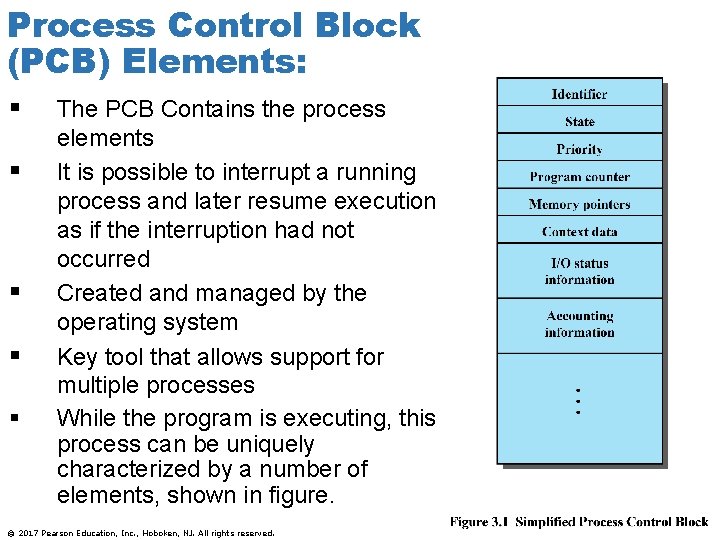 Process Control Block (PCB) Elements:

▪ The PCB Contains the process elements

▪ It is possible to interrupt a running process and later resume execution as if the interruption had not occurred

▪ Created and managed by the operating system

▪ Key tool that allows support for multiple processes

▪ While the program is executing, this process can be uniquely characterized by a number of elements, shown in figure.

Identifier
State
Priority
Program counter
Memory pointers
Context data
I/O status information
Accounting information
⋮

Figure 3.1 Simplified Process Control Block

© 2017 Pearson Education, Inc., Hoboken, NJ. All rights reserved.